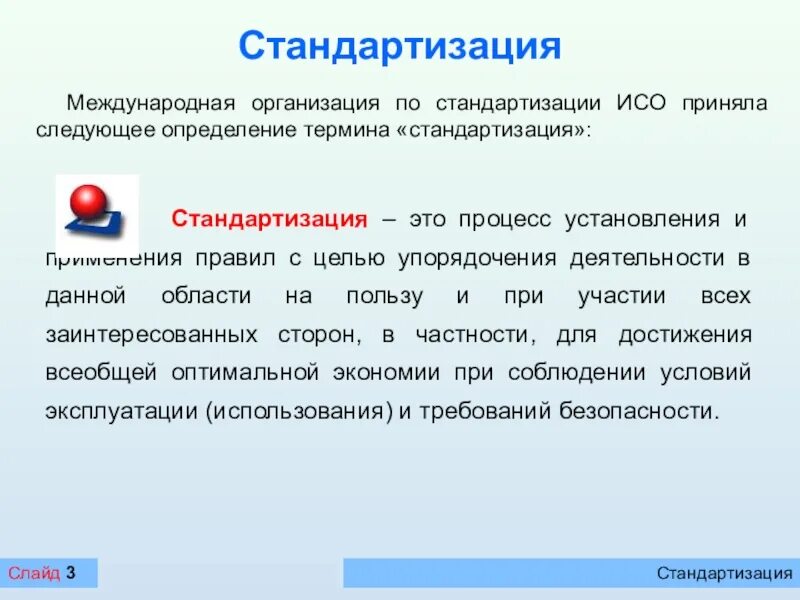 Стандартизация

Международная организация по стандартизации ИСО приняла следующее определение термина «стандартизация»:

Стандартизация – это процесс установления и применения правил с целью упорядочения деятельности в данной области на пользу и при участии всех заинтересованных сторон, в частности, для достижения всеобщей оптимальной экономии при соблюдении условий эксплуатации (использования) и требований безопасности.

Слайд 3

Стандартизация